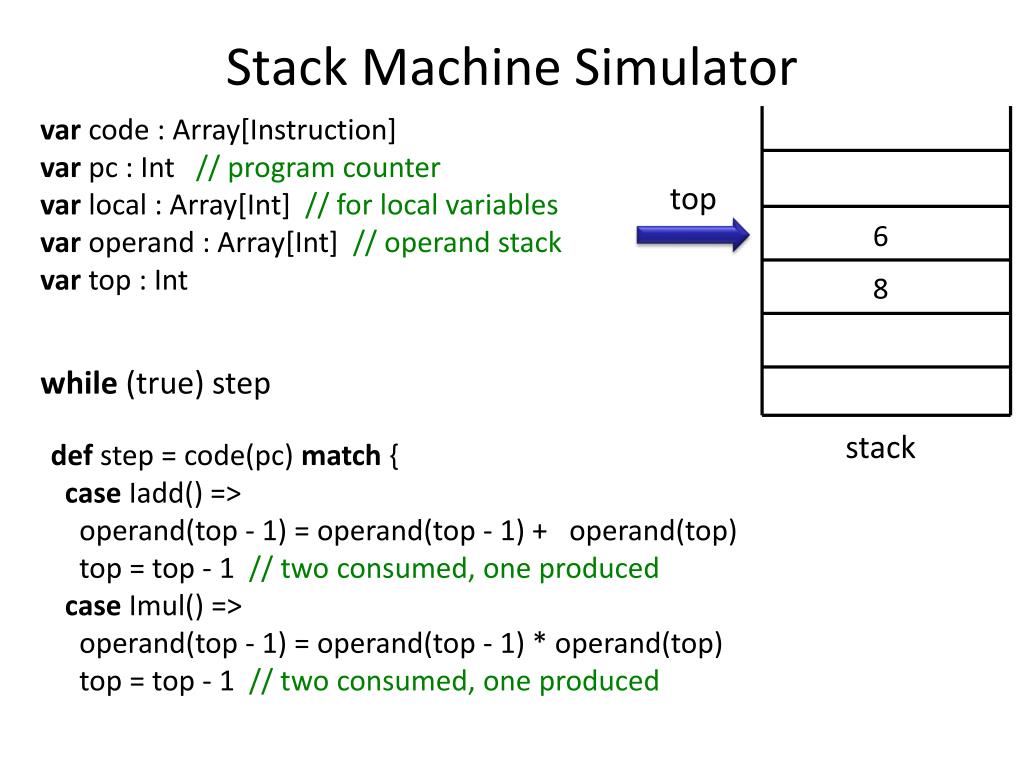 Stack Machine Simulator

var code : Array[Instruction]
var pc : Int // program counter
var local : Array[Int] // for local variables
var operand : Array[Int] // operand stack
var top : Int

while (true) step

def step = code(pc) match {
case Iadd() =>
operand(top - 1) = operand(top - 1) + operand(top)
top = top - 1 // two consumed, one produced
case Imul() =>
operand(top - 1) = operand(top - 1) * operand(top)
top = top - 1 // two consumed, one produced

top

6

8

stack